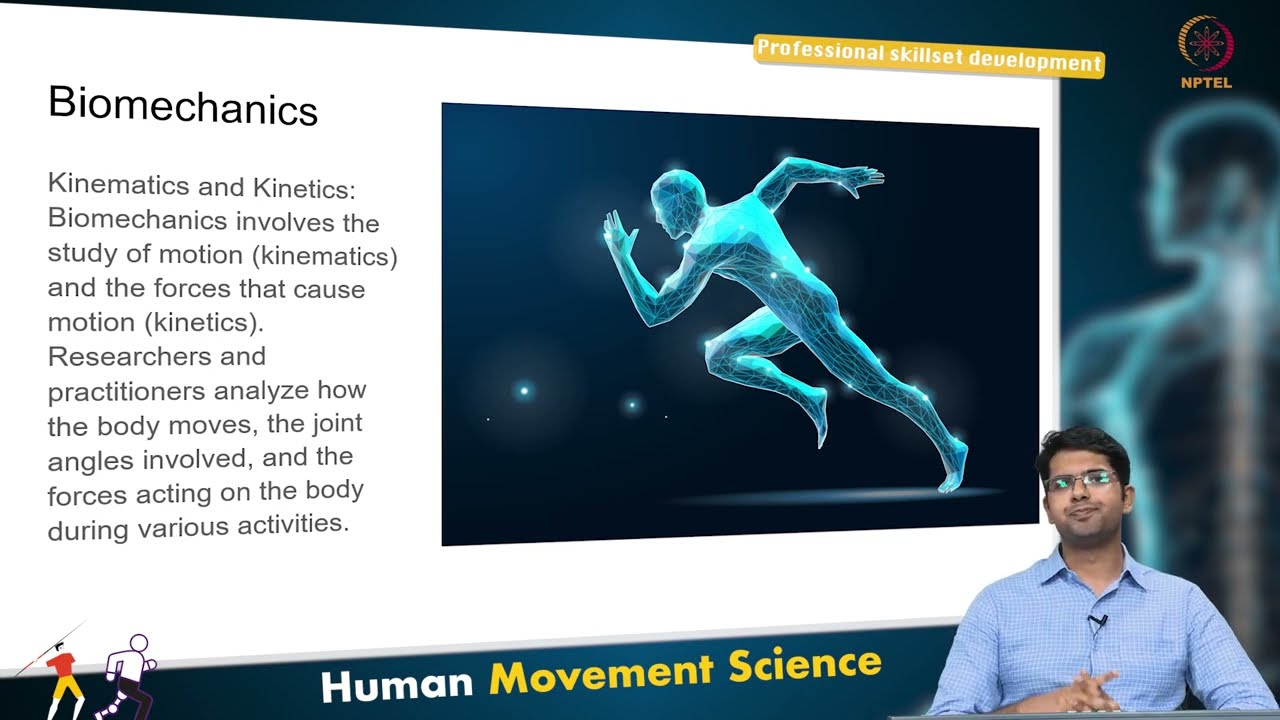 Professional skillset development

NPTEL

Biomechanics

Kinematics and Kinetics: Biomechanics involves the study of motion (kinematics) and the forces that cause motion (kinetics). Researchers and practitioners analyze how the body moves, the joint angles involved, and the forces acting on the body during various activities.

Human Movement Science